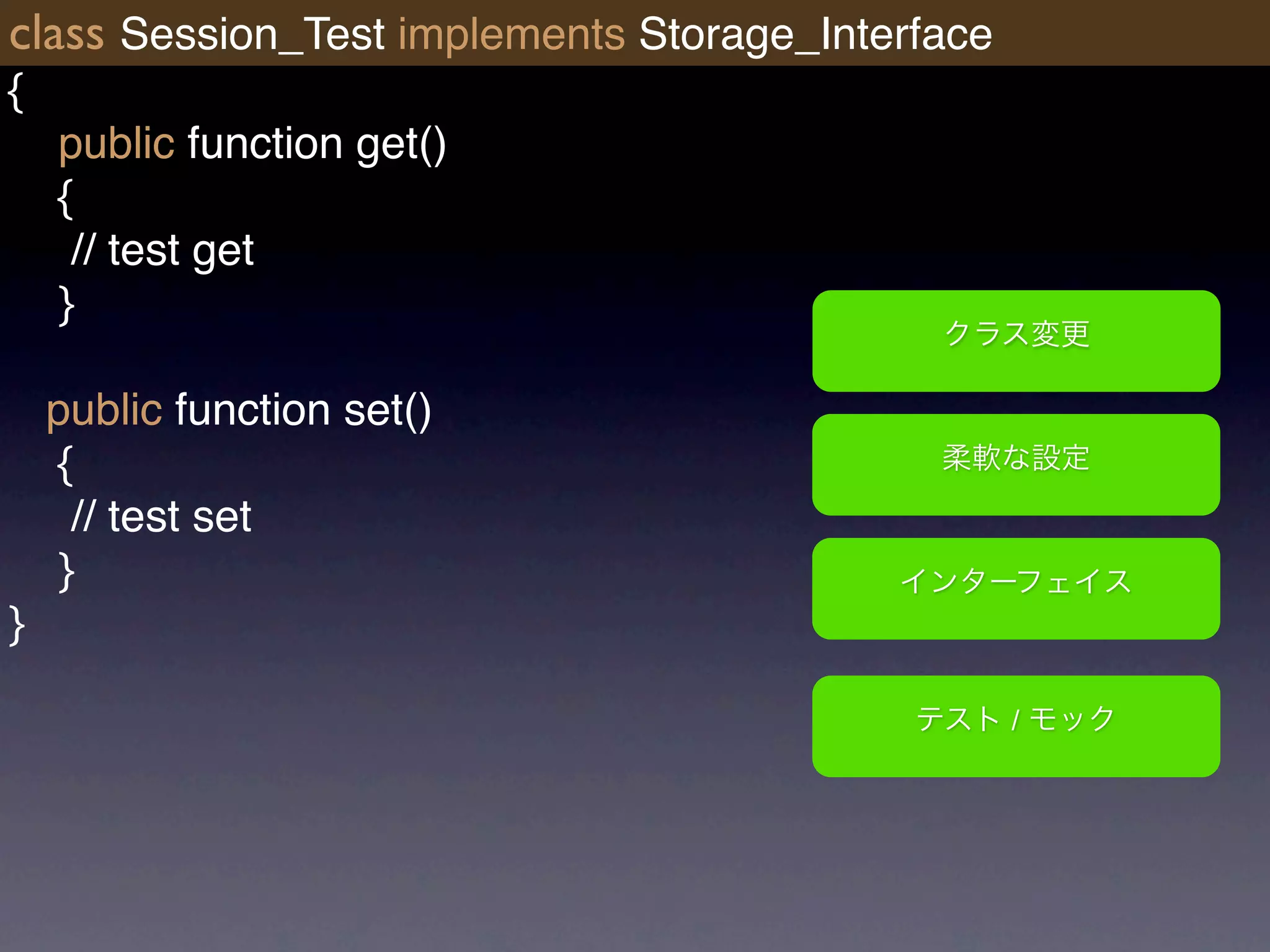 class Session_Test implements Storage_Interface
{
public function get()
{
// test get
}

public function set()
{
// test set
}
}

クラス変更

柔軟な設定

インターフェイス

テスト / モック